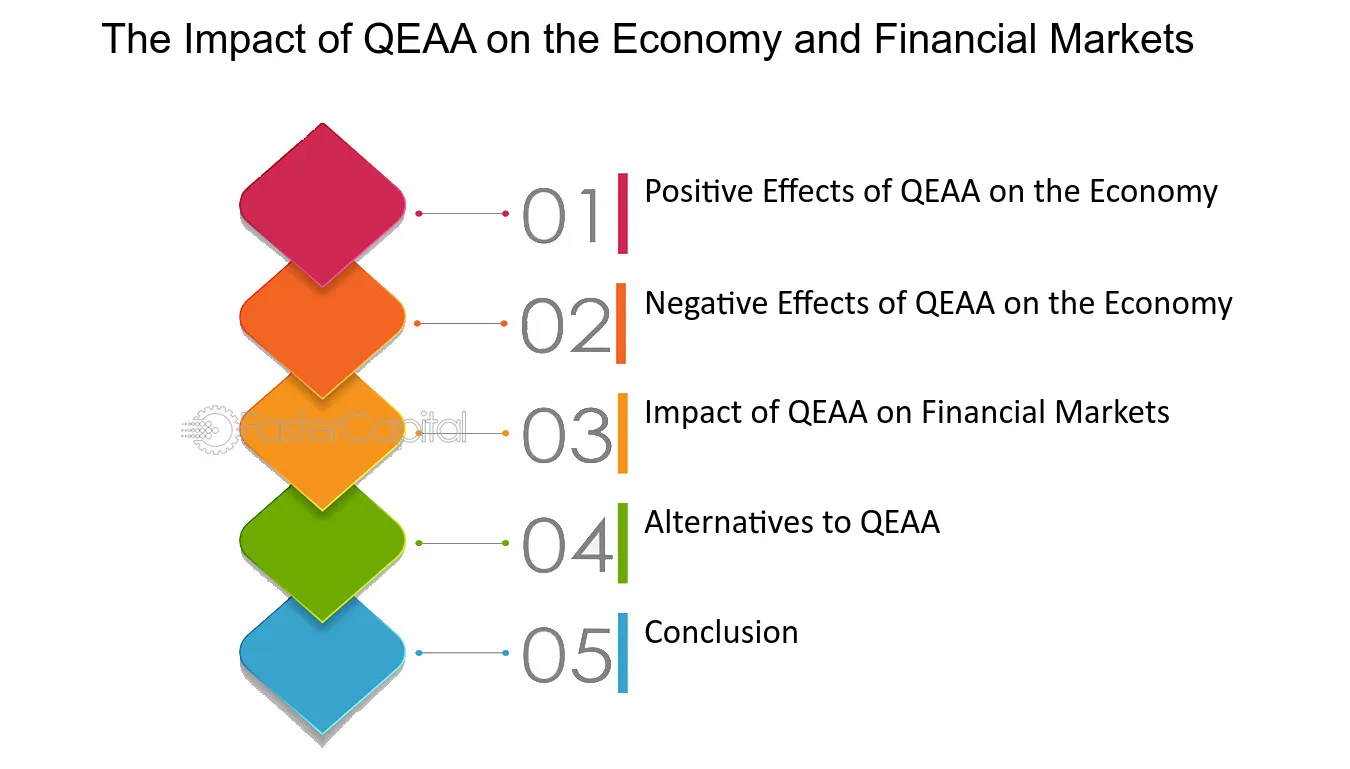 The Impact of QEAA on the Economy and Financial Markets

01 Positive Effects of QEAA on the Economy

02 Negative Effects of QEAA on the Economy

03 Impact of QEAA on Financial Markets

04 Alternatives to QEAA

05 Conclusion

FasterCapital